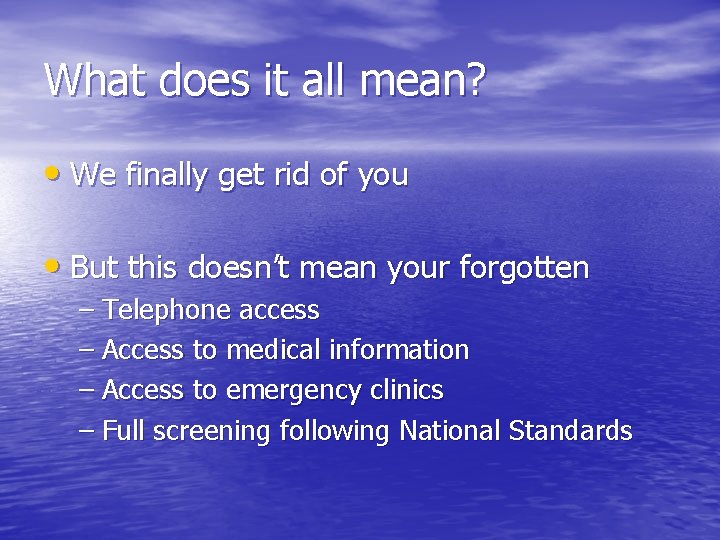 What does it all mean?

• We finally get rid of you

• But this doesn't mean your forgotten
– Telephone access
– Access to medical information
– Access to emergency clinics
– Full screening following National Standards